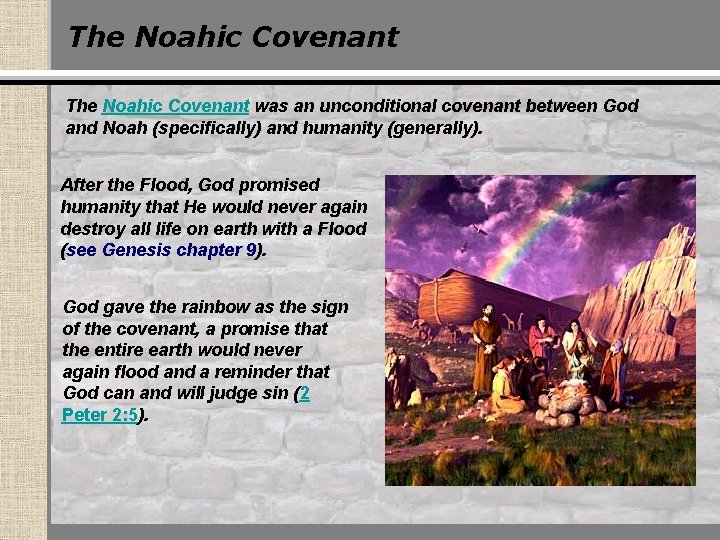 The Noahic Covenant

The Noahic Covenant was an unconditional covenant between God and Noah (specifically) and humanity (generally).

After the Flood, God promised humanity that He would never again destroy all life on earth with a Flood (see Genesis chapter 9).

God gave the rainbow as the sign of the covenant, a promise that the entire earth would never again flood and a reminder that God can and will judge sin (2 Peter 2:5).